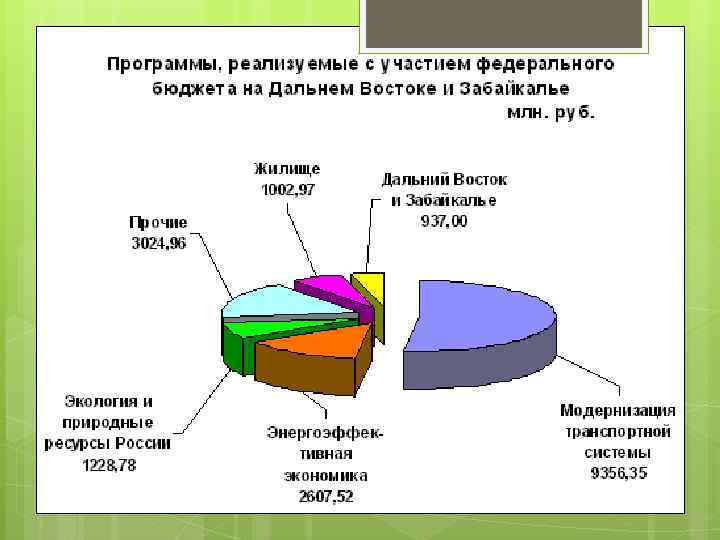 Программы, реализуемые с участием федерального бюджета на Дальнем Востоке и Забайкалье
млн. руб.

Жилище
1002,97

Дальний Восток и Забайкалье
937,00

Прочие
3024,96

Экология и природные ресурсы России
1228,78

Энергоэффективная экономика
2607,52

Модернизация транспортной системы
9356,35